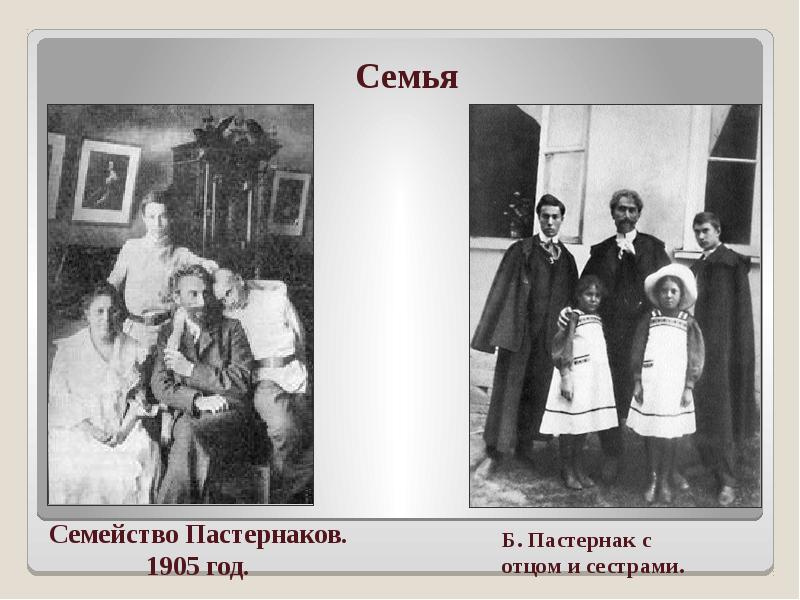 Семья

Семейство Пастернаков. 1905 год.

Б. Пастернак с отцом и сестрами.